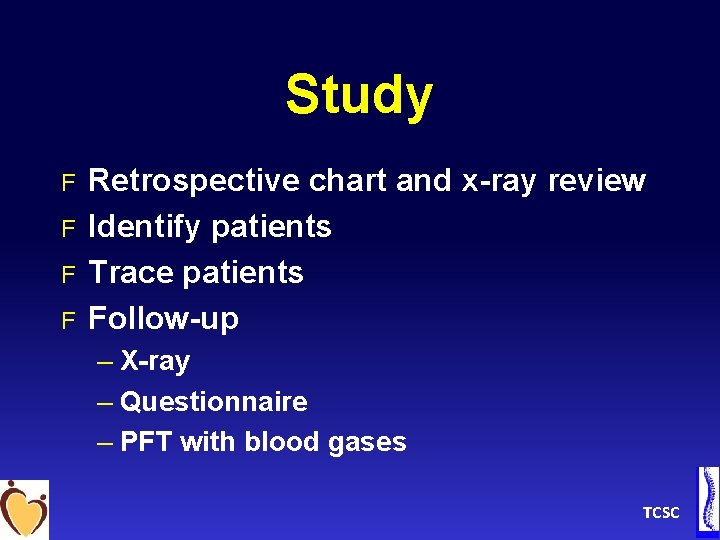 Study

F Retrospective chart and x-ray review
F Identify patients
F Trace patients
F Follow-up
– X-ray
– Questionnaire
– PFT with blood gases

TCSC